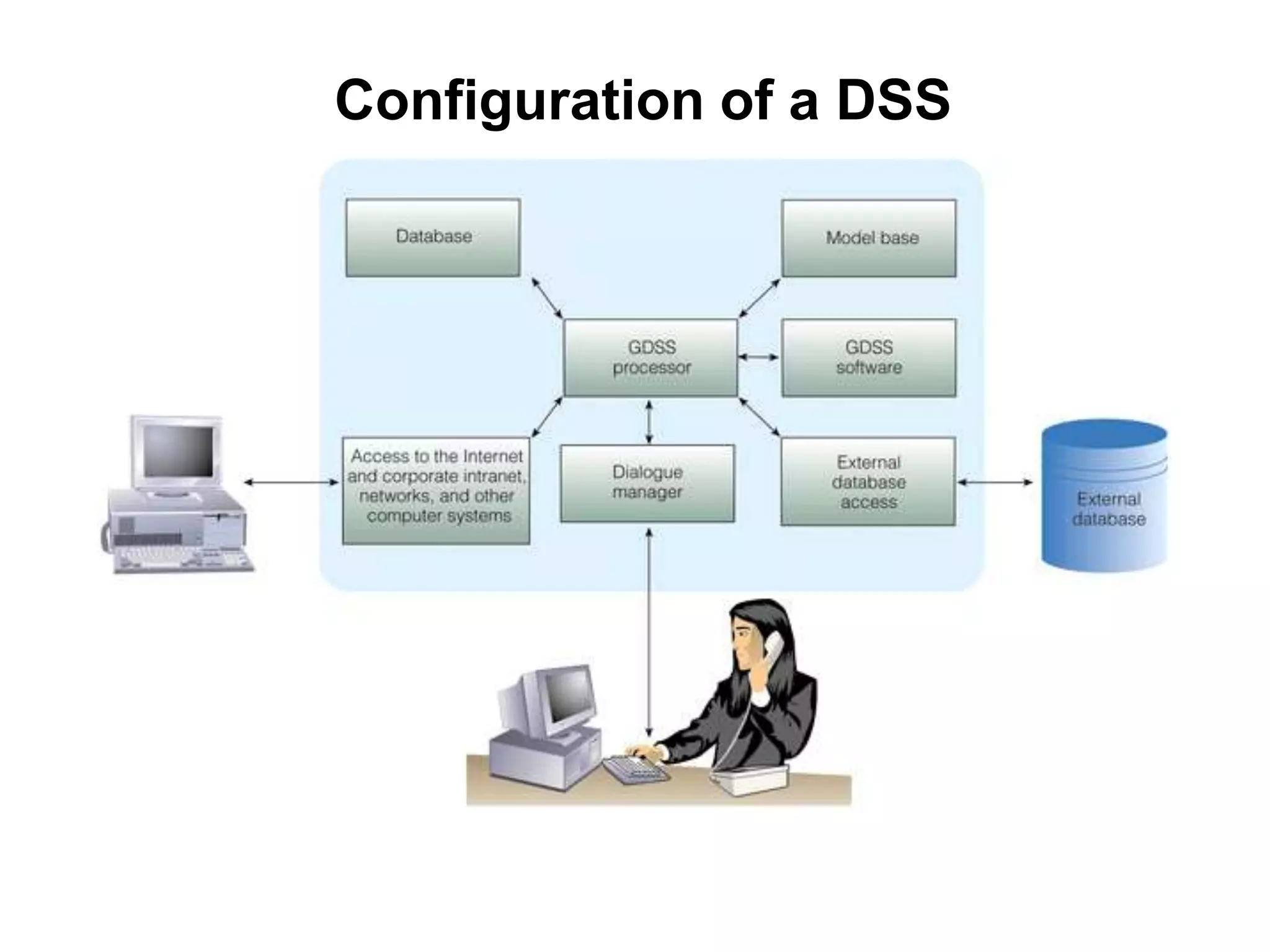 Configuration of a DSS

Database

Model base

GDSS processor

GDSS software

Access to the Internet and corporate intranet, networks, and other computer systems

Dialogue manager

External database access

External database